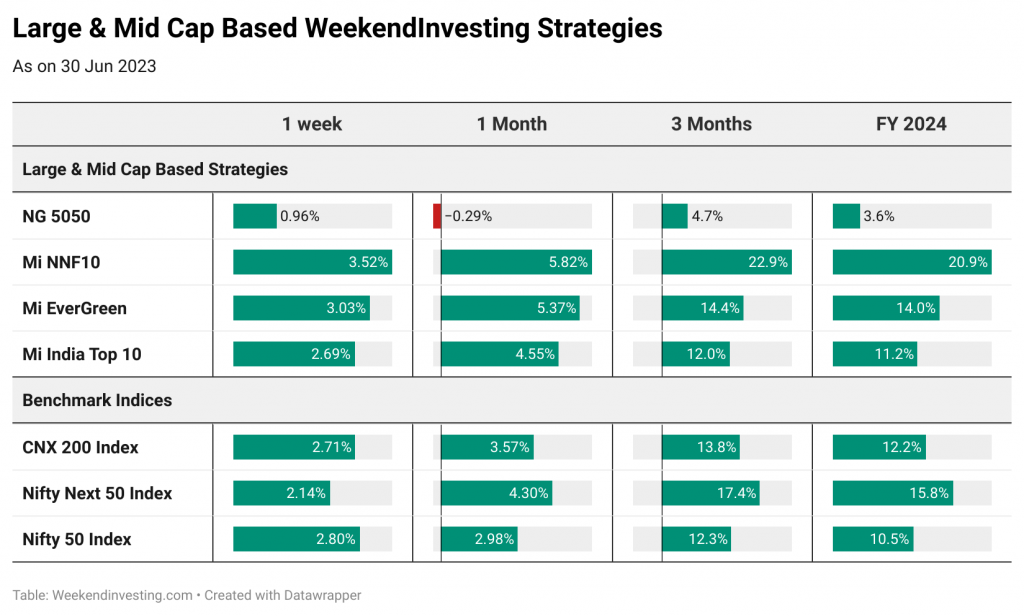 Large & Mid Cap Based WeekendInvesting Strategies

As on 30 Jun 2023

| | 1 week | 1 Month | 3 Months | FY 2024 |
|---|---|---|---|---|
| Large & Mid Cap Based Strategies | | | | |
| NG 5050 | 0.96% | −0.29% | 4.7% | 3.6% |
| Mi NNF10 | 3.52% | 5.82% | 22.9% | 20.9% |
| Mi EverGreen | 3.03% | 5.37% | 14.4% | 14.0% |
| Mi India Top 10 | 2.69% | 4.55% | 12.0% | 11.2% |
| Benchmark Indices | | | | |
| CNX 200 Index | 2.71% | 3.57% | 13.8% | 12.2% |
| Nifty Next 50 Index | 2.14% | 4.30% | 17.4% | 15.8% |
| Nifty 50 Index | 2.80% | 2.98% | 12.3% | 10.5% |

Table: Weekendinvesting.com • Created with Datawrapper